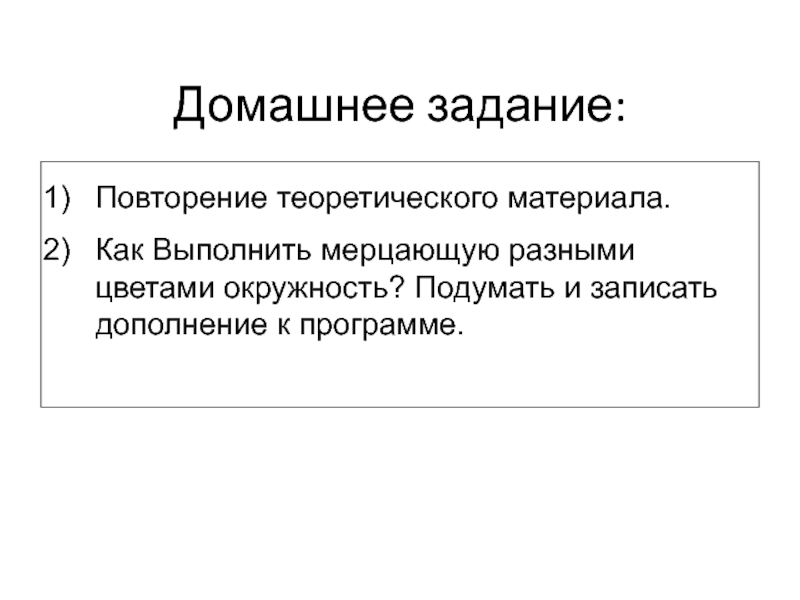 Домашнее задание:

1) Повторение теоретического материала.

2) Как Выполнить мерцающую разными цветами окружность? Подумать и записать дополнение к программе.